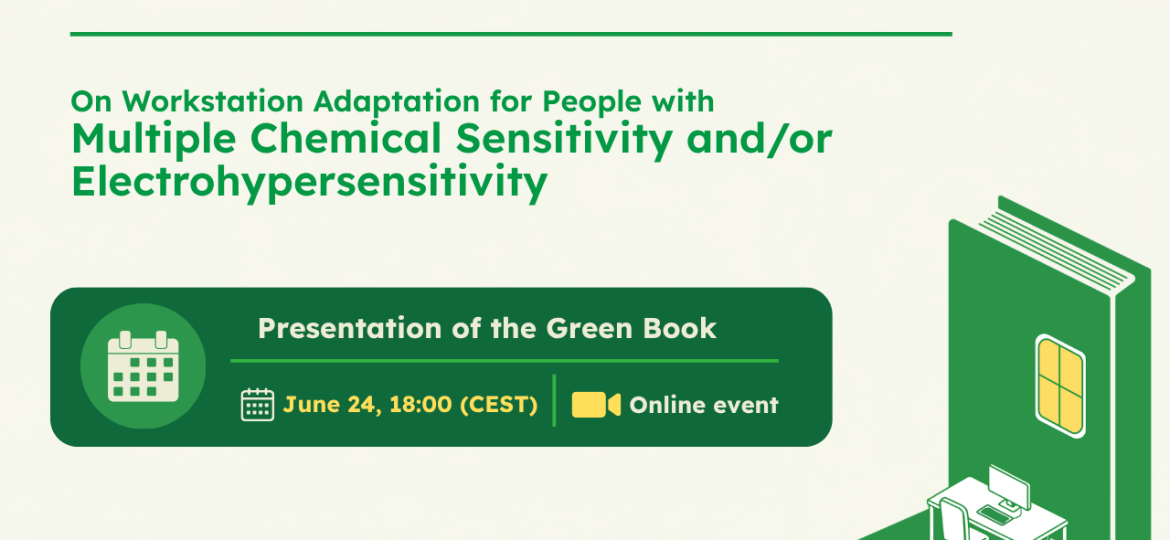 On Workstation Adaptation for People with
Multiple Chemical Sensitivity and/or Electrohypersensitivity

Presentation of the Green Book

June 24, 18:00 (CEST)

Online event